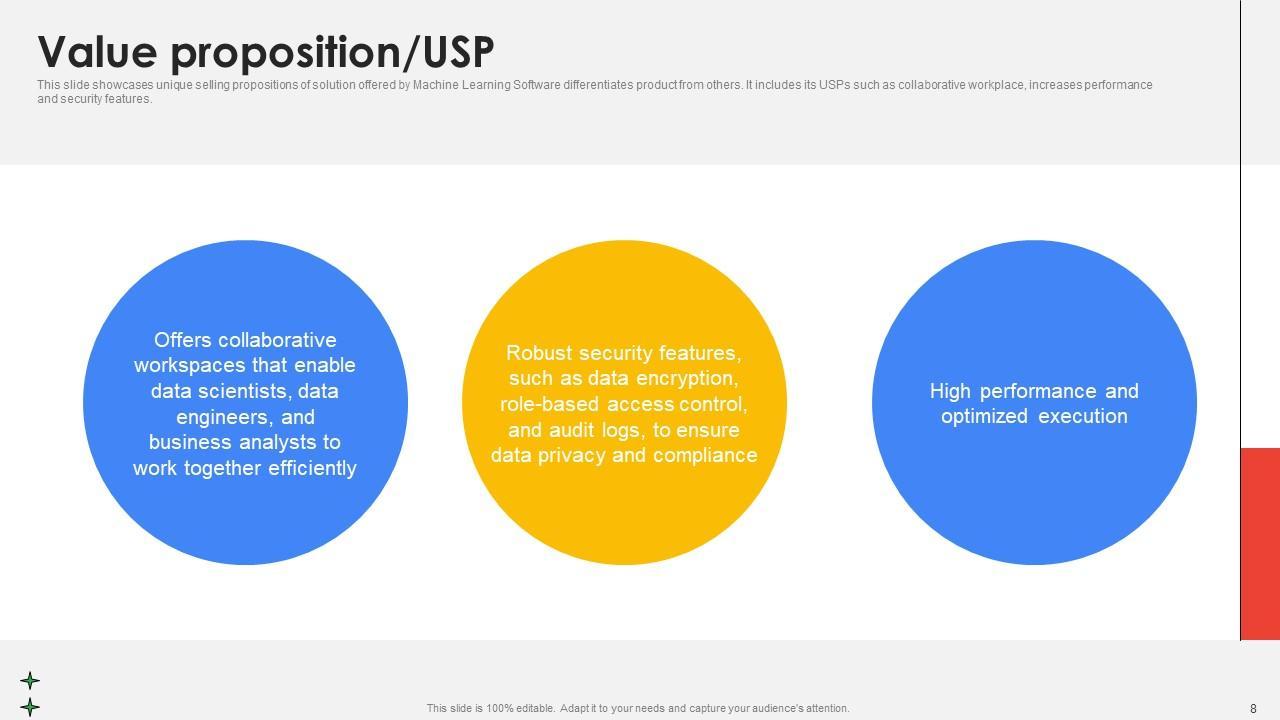 Value proposition/USP

This slide showcases unique selling propositions of solution offered by Machine Learning Software differentiates product from others. It includes its USPs such as collaborative workplace, increases performance and security features.

Offers collaborative workspaces that enable data scientists, data engineers, and business analysts to work together efficiently

Robust security features, such as data encryption, role-based access control, and audit logs, to ensure data privacy and compliance

High performance and optimized execution

This slide is 100% editable. Adapt it to your needs and capture your audience's attention.

8